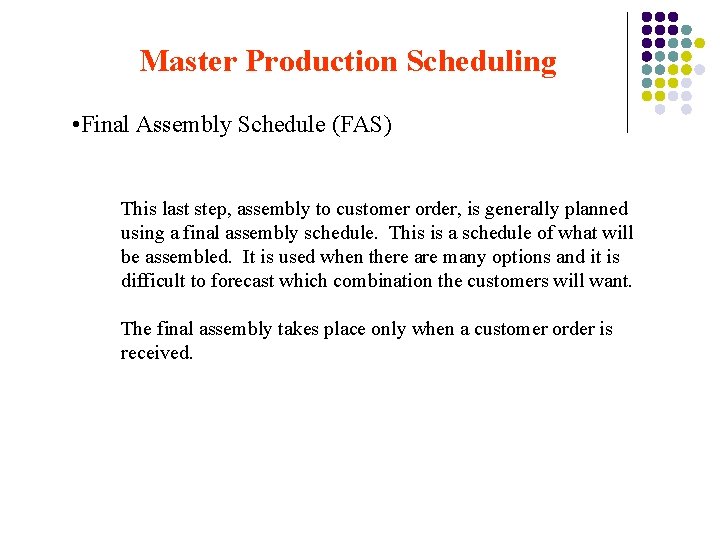 Master Production Scheduling

•Final Assembly Schedule (FAS)

This last step, assembly to customer order, is generally planned using a final assembly schedule. This is a schedule of what will be assembled. It is used when there are many options and it is difficult to forecast which combination the customers will want.

The final assembly takes place only when a customer order is received.